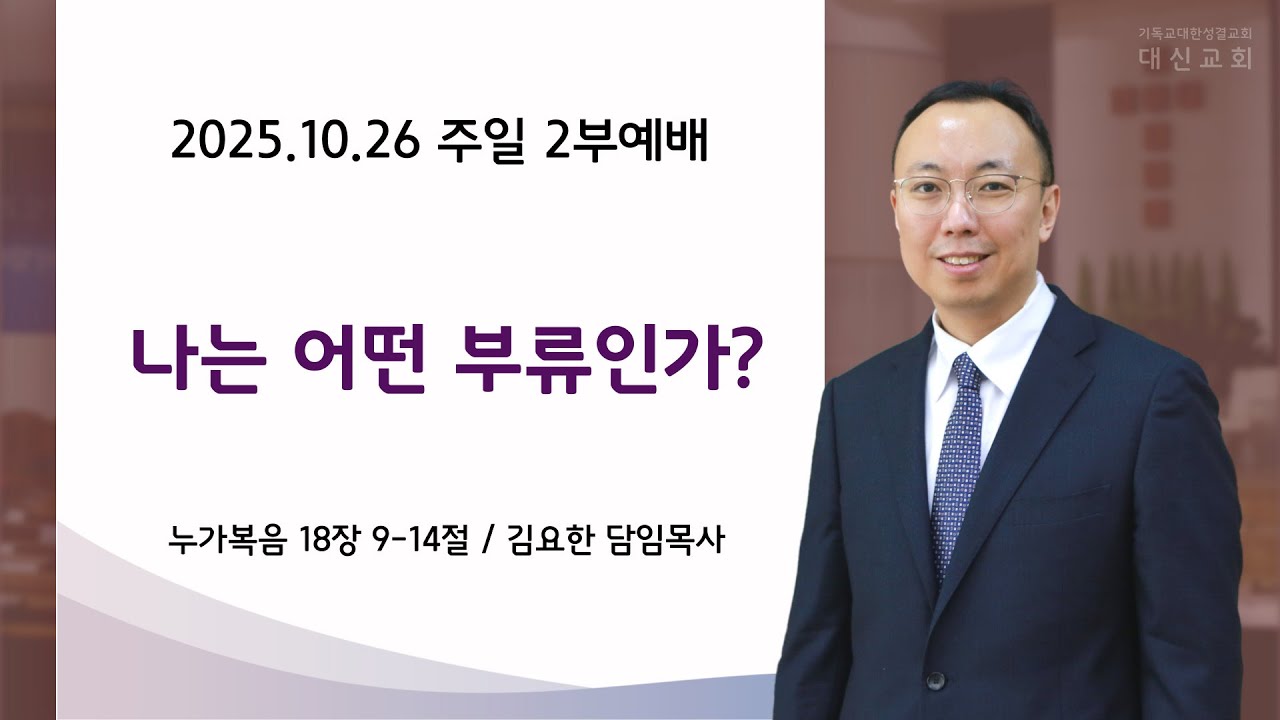 기독교대한성결교회
대신교회

2025.10.26 주일 2부예배

나는 어떤 부류인가?

누가복음 18장 9-14절 / 김요한 담임목사